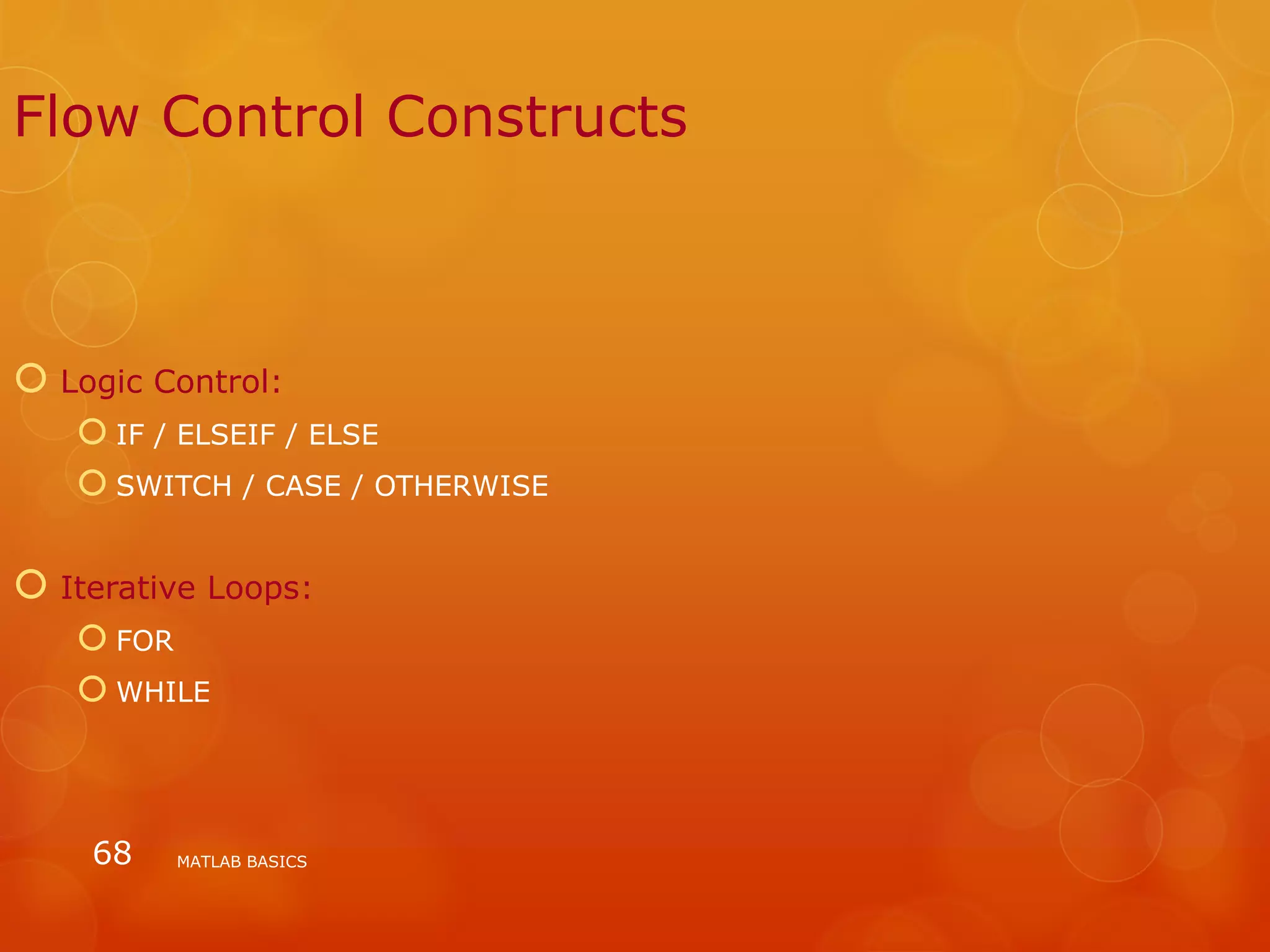 Flow Control Constructs

Logic Control:

IF / ELSEIF / ELSE

SWITCH / CASE / OTHERWISE

Iterative Loops:

FOR

WHILE

68

MATLAB BASICS